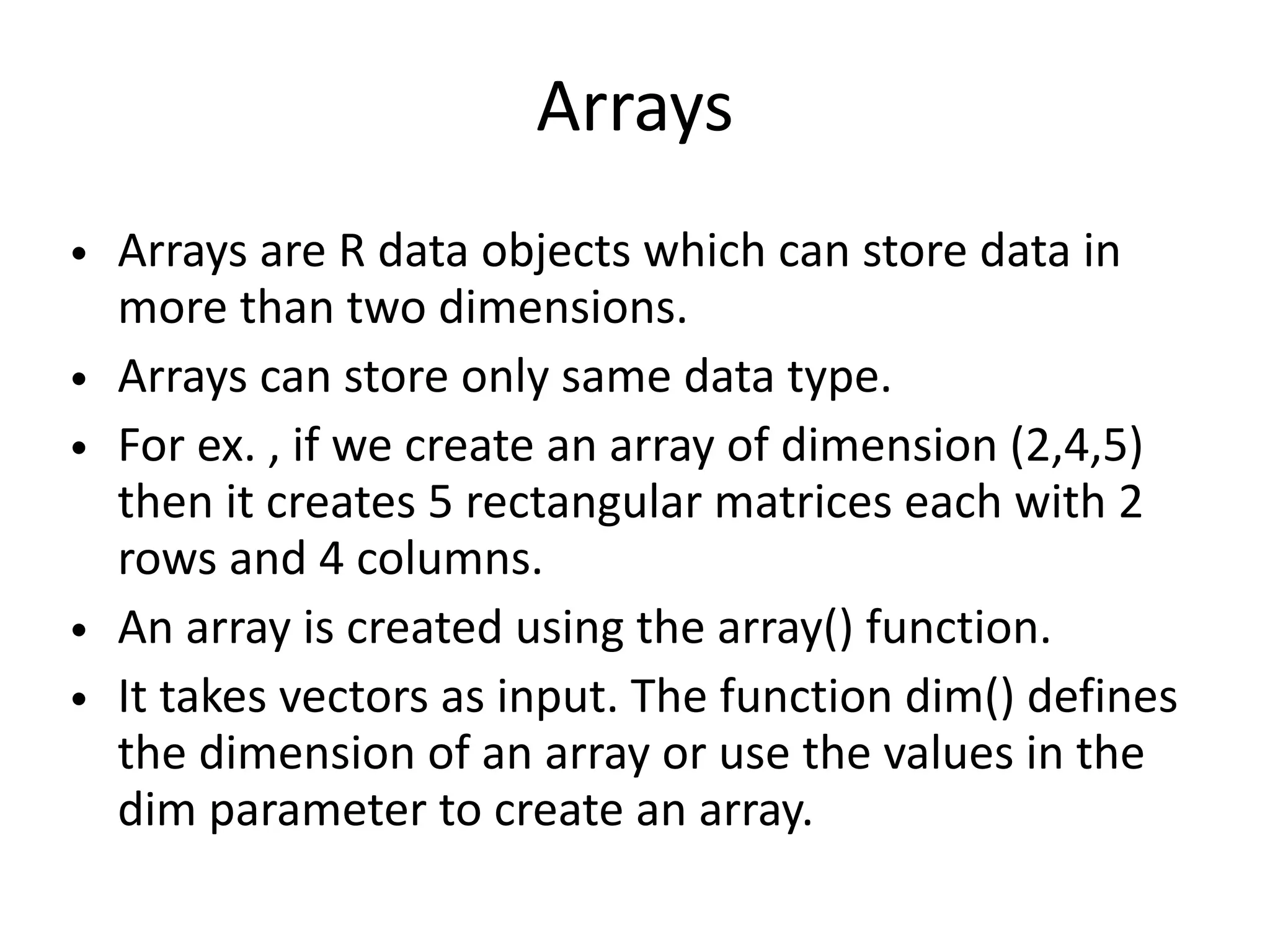 Arrays

• Arrays are R data objects which can store data in more than two dimensions.

• Arrays can store only same data type.

• For ex. , if we create an array of dimension (2,4,5) then it creates 5 rectangular matrices each with 2 rows and 4 columns.

• An array is created using the array() function.

• It takes vectors as input. The function dim() defines the dimension of an array or use the values in the dim parameter to create an array.